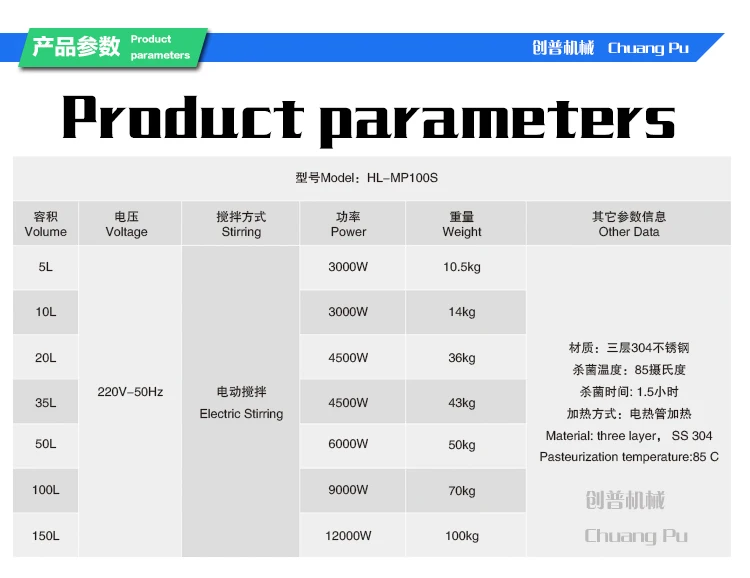 产品参数 Product parameters

创普机械 Chuang Pu

Product parameters

型号Model：HL-MP100S

| 容积 Volume | 电压 Voltage | 搅拌方式 Stirring | 功率 Power | 重量 Weight | 其它参数信息 Other Data |
|---|---|---|---|---|---|
| 5L | 220V-50Hz | 电动搅拌 Electric Stirring | 3000W | 10.5kg | 材质：三层304不锈钢 杀菌温度：85摄氏度 杀菌时间：1.5小时 加热方式：电热管加热 Material: three layer, SS 304 Pasteurization temperature:85 C |
| 10L | | | 3000W | 14kg | |
| 20L | | | 4500W | 36kg | |
| 35L | | | 4500W | 43kg | |
| 50L | | | 6000W | 50kg | |
| 100L | | | 9000W | 70kg | |
| 150L | | | 12000W | 100kg | |

创普机械
Chuang Pu